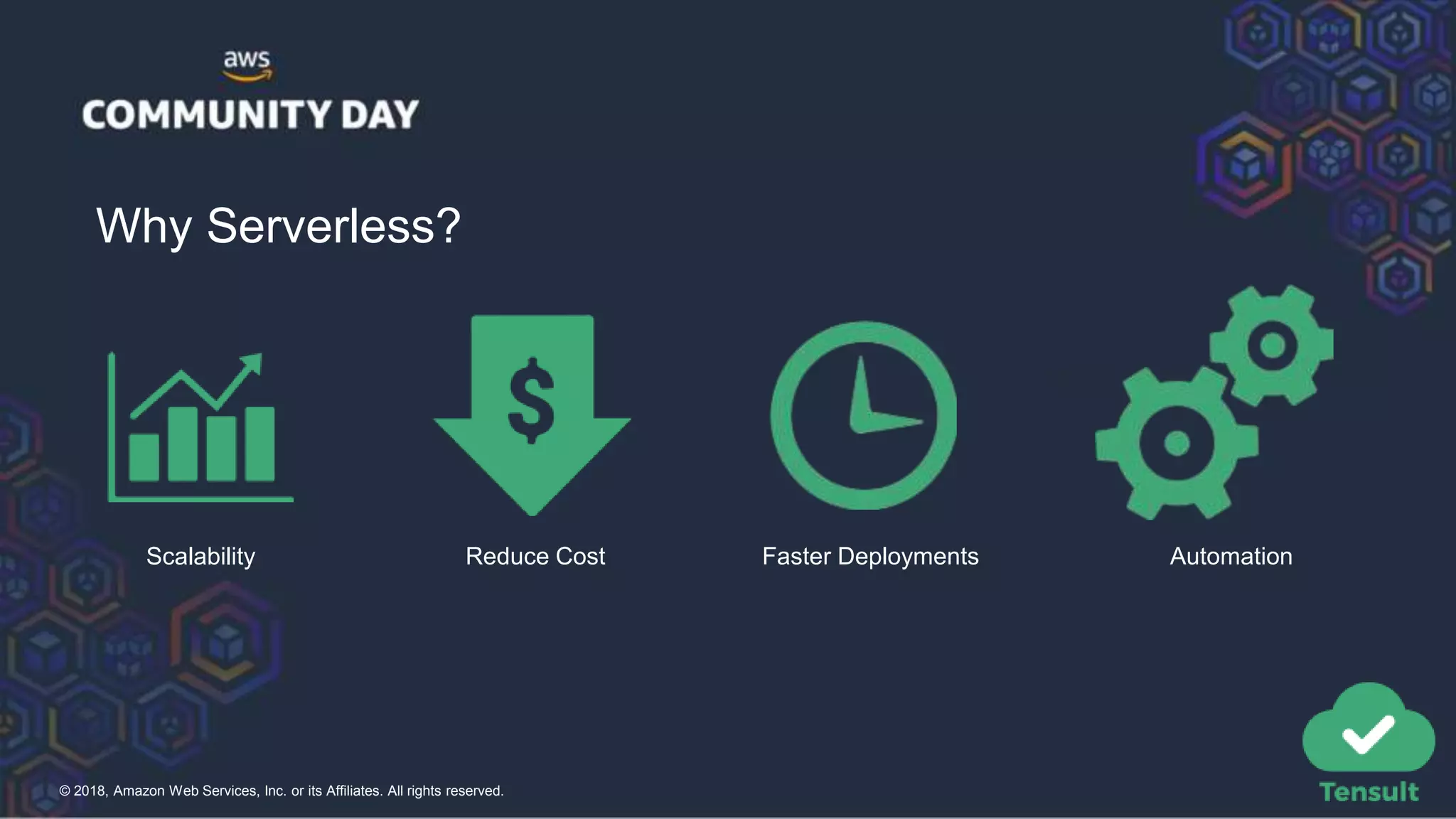 aws
COMMUNITY DAY

Why Serverless?

$

Scalability

Reduce Cost

Faster Deployments

Automation

© 2018, Amazon Web Services, Inc. or its Affiliates. All rights reserved.

Tensult